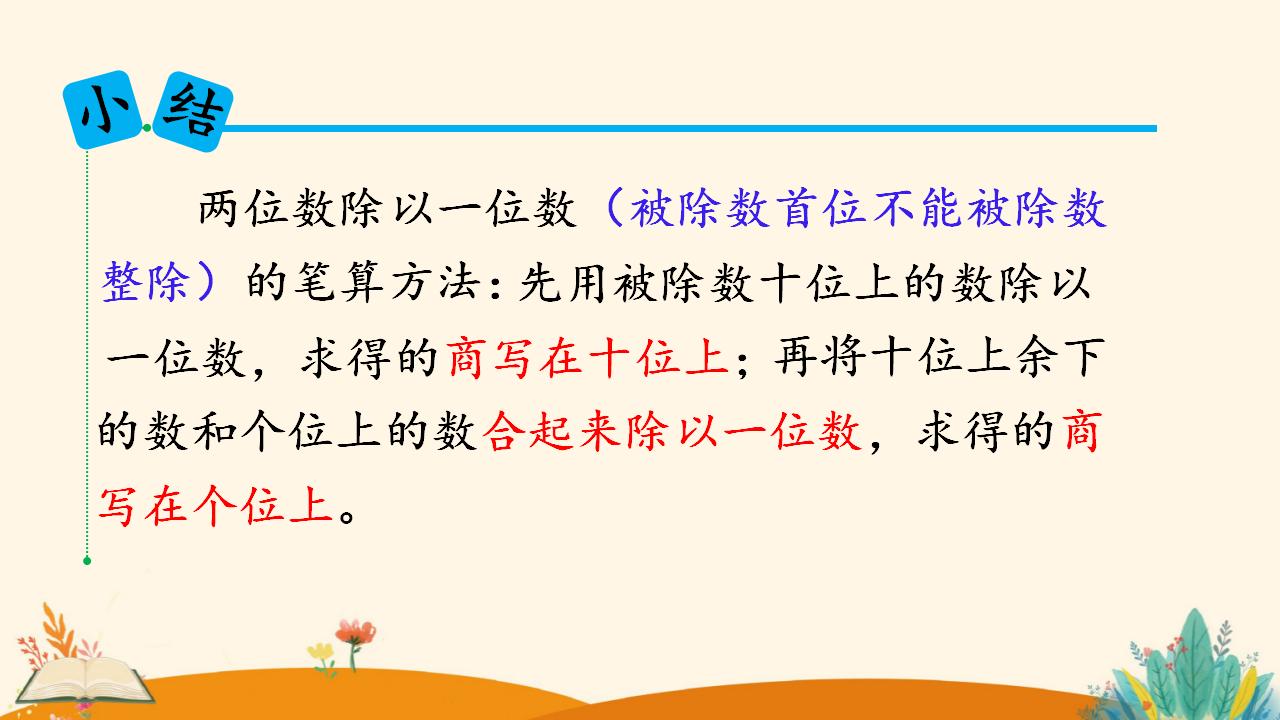 小结

两位数除以一位数（被除数首位不能被除数整除）的笔算方法：先用被除数十位上的数除以一位数，求得的商写在十位上；再将十位上余下的数和个位上的数合起来除以一位数，求得的商写在个位上。